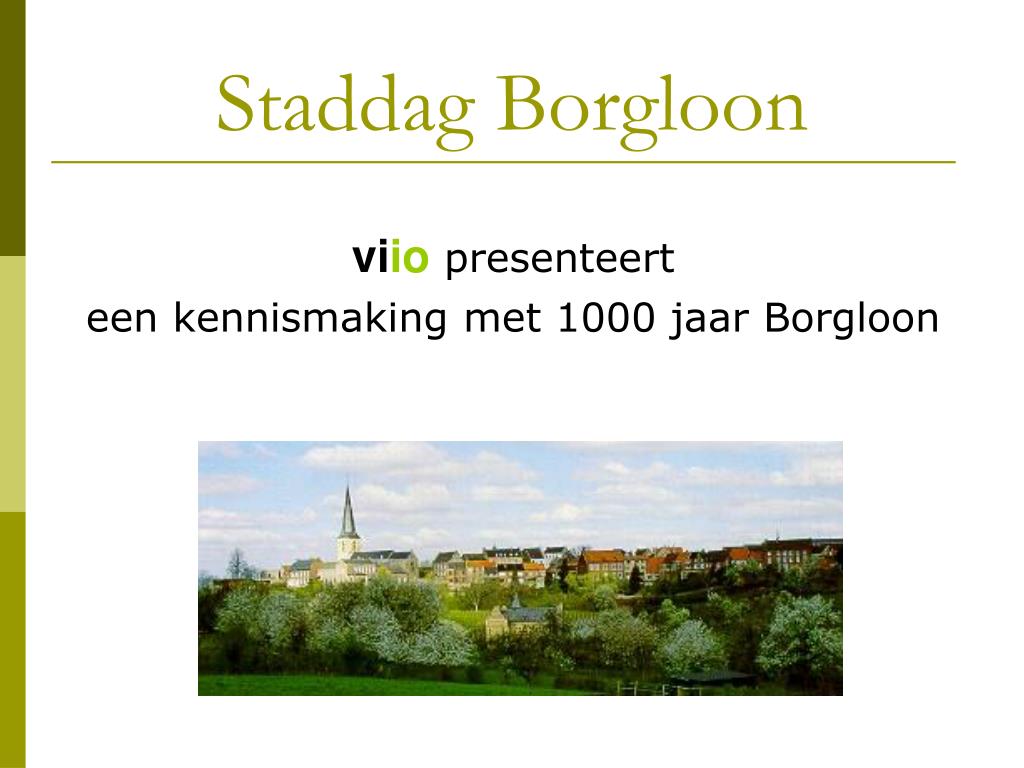 Staddag Borgloon

viio presenteert
een kennismaking met 1000 jaar Borgloon